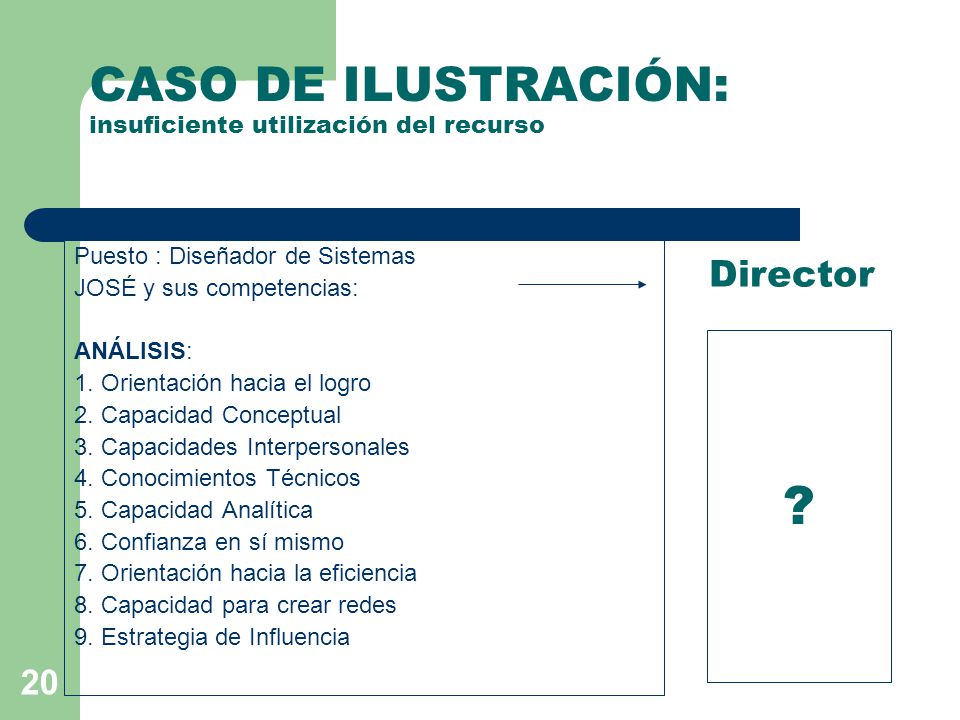 CASO DE ILUSTRACIÓN:
insuficiente utilización del recurso

Puesto : Diseñador de Sistemas
JOSÉ y sus competencias:

ANÁLISIS:
1. Orientación hacia el logro
2. Capacidad Conceptual
3. Capacidades Interpersonales
4. Conocimientos Técnicos
5. Capacidad Analítica
6. Confianza en sí mismo
7. Orientación hacia la eficiencia
8. Capacidad para crear redes
9. Estrategia de Influencia

Director

?

20